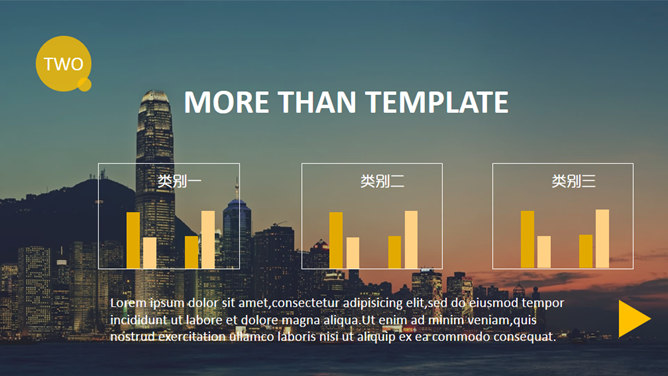 TWO

MORE THAN TEMPLATE

类别一

类别二

类别三

Lorem ipsum dolor sit amet,consectetur adipisicing elit,sed do eiusmod tempor incididunt ut labore et dolore magna aliqua.Ut enim ad minim veniam,quis nostrud exercitation ullamco laboris nisi ut aliquip ex ea commodo consequat.